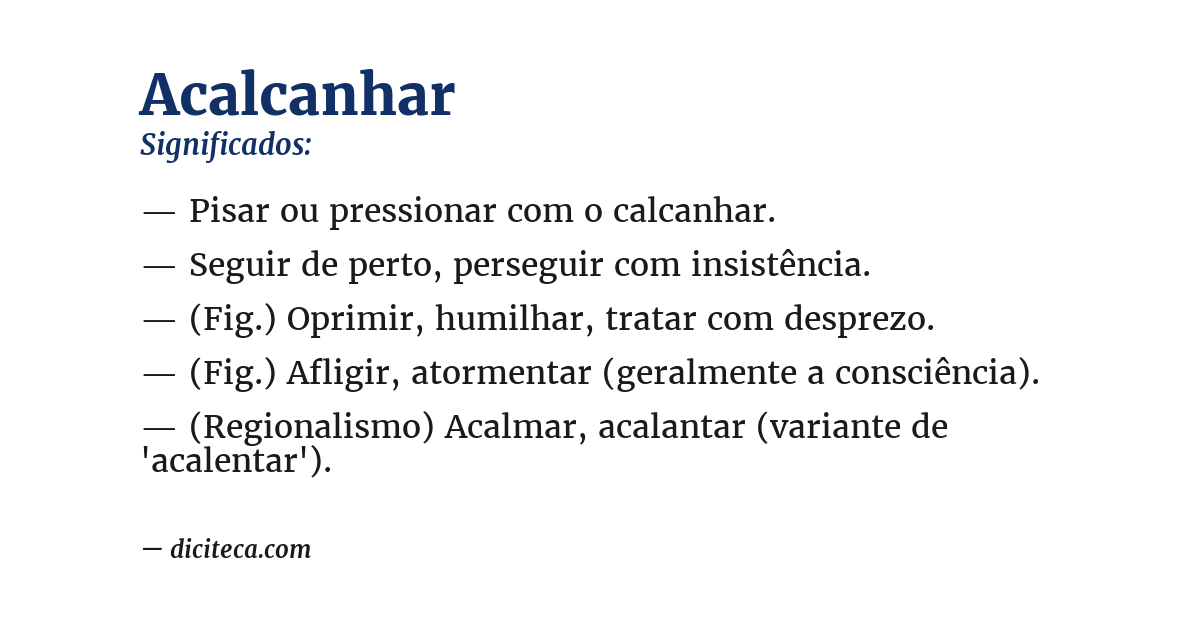 Acalcanhar
Significados:

— Pisar ou pressionar com o calcanhar.

— Seguir de perto, perseguir com insistência.

— (Fig.) Oprimir, humilhar, tratar com desprezo.

— (Fig.) Afligir, atormentar (geralmente a consciência).

— (Regionalismo) Acalmar, acalantar (variante de 'acalentar').

— diciteca.com